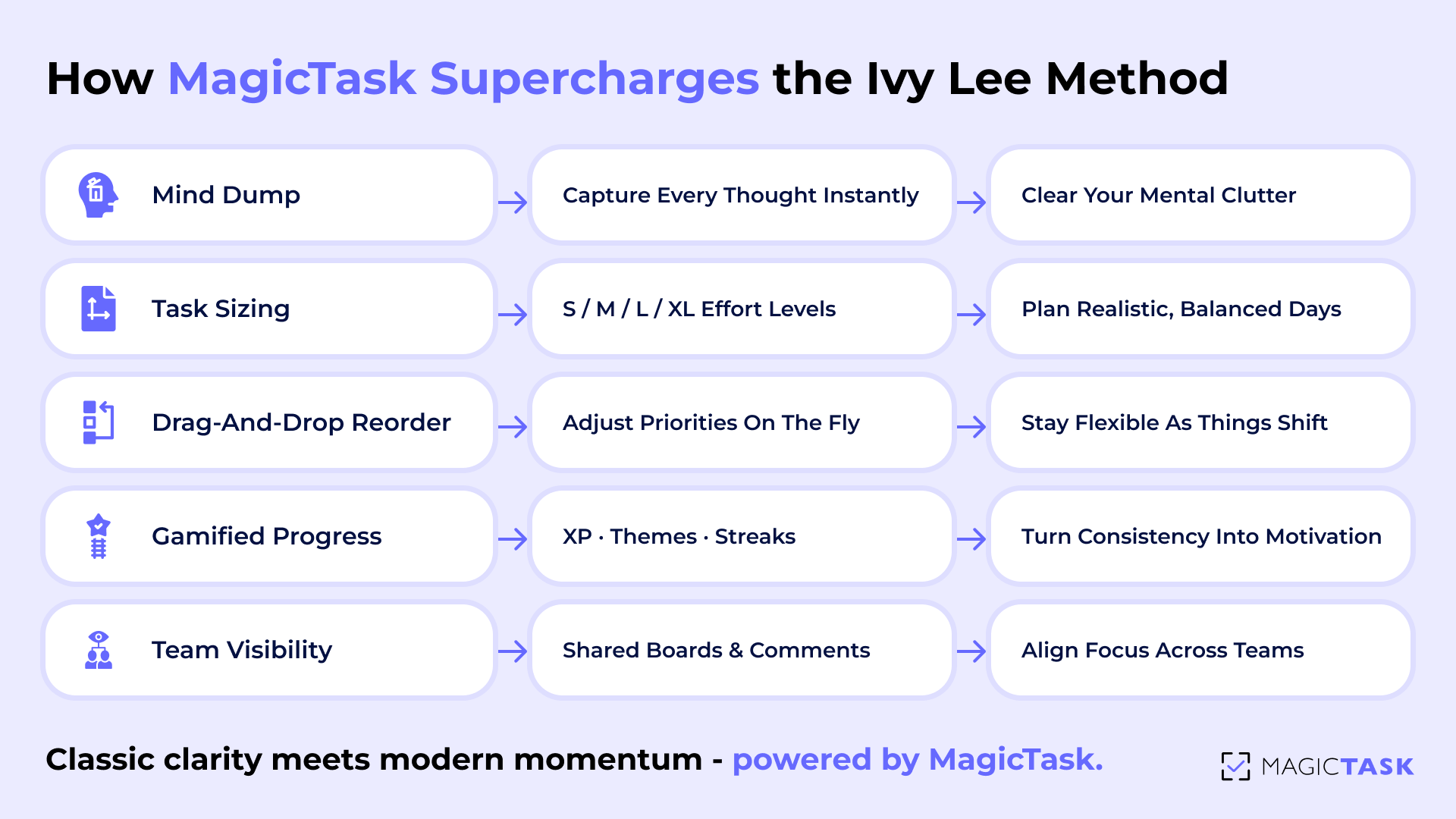 How MagicTask Supercharges the Ivy Lee Method

Mind Dump → Capture Every Thought Instantly → Clear Your Mental Clutter

Task Sizing → S / M / L / XL Effort Levels → Plan Realistic, Balanced Days

Drag-And-Drop Reorder → Adjust Priorities On The Fly → Stay Flexible As Things Shift

Gamified Progress → XP · Themes · Streaks → Turn Consistency Into Motivation

Team Visibility → Shared Boards & Comments → Align Focus Across Teams

Classic clarity meets modern momentum - powered by MagicTask.

MAGICTASK